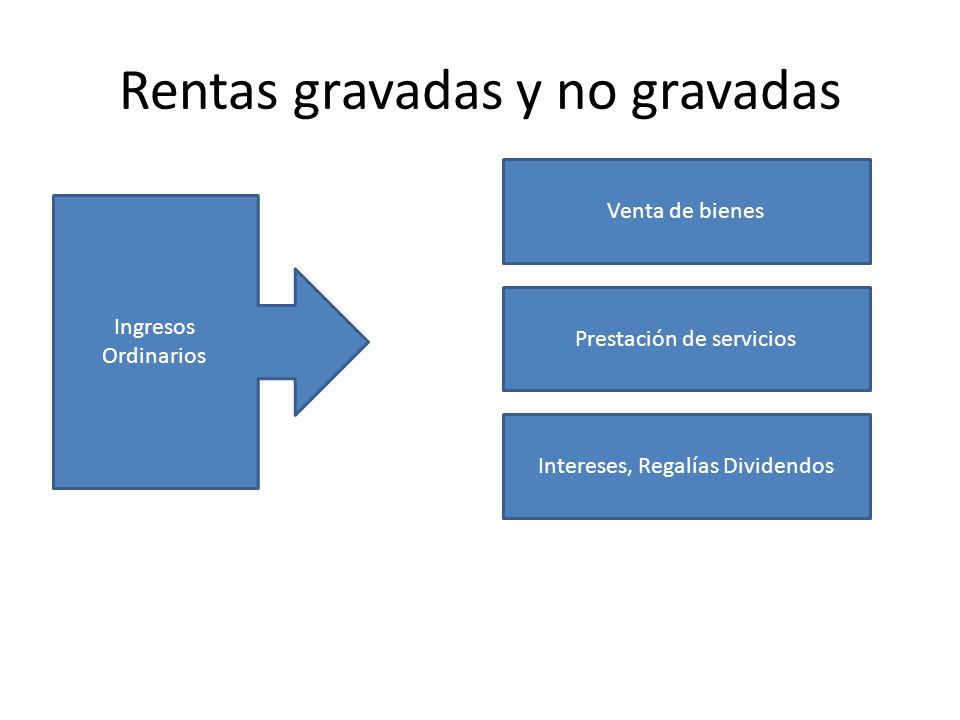 Rentas gravadas y no gravadas

Ingresos Ordinarios

Venta de bienes

Prestación de servicios

Intereses, Regalías Dividendos